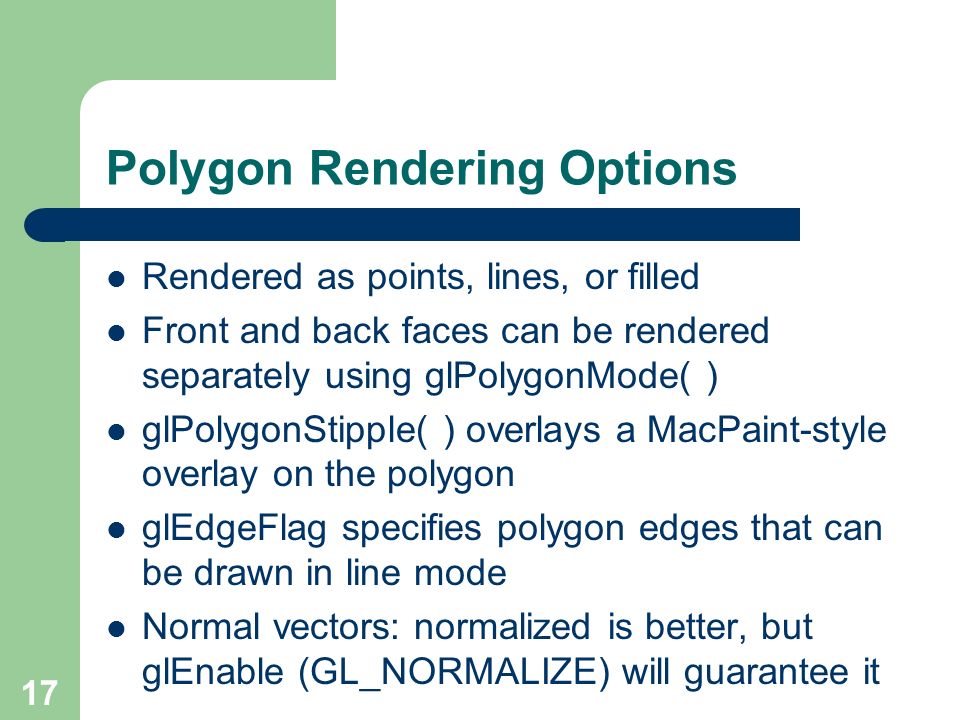 Polygon Rendering Options

- Rendered as points, lines, or filled
- Front and back faces can be rendered separately using glPolygonMode( )
- glPolygonStipple( ) overlays a MacPaint-style overlay on the polygon
- glEdgeFlag specifies polygon edges that can be drawn in line mode
- Normal vectors: normalized is better, but glEnable (GL_NORMALIZE) will guarantee it

17